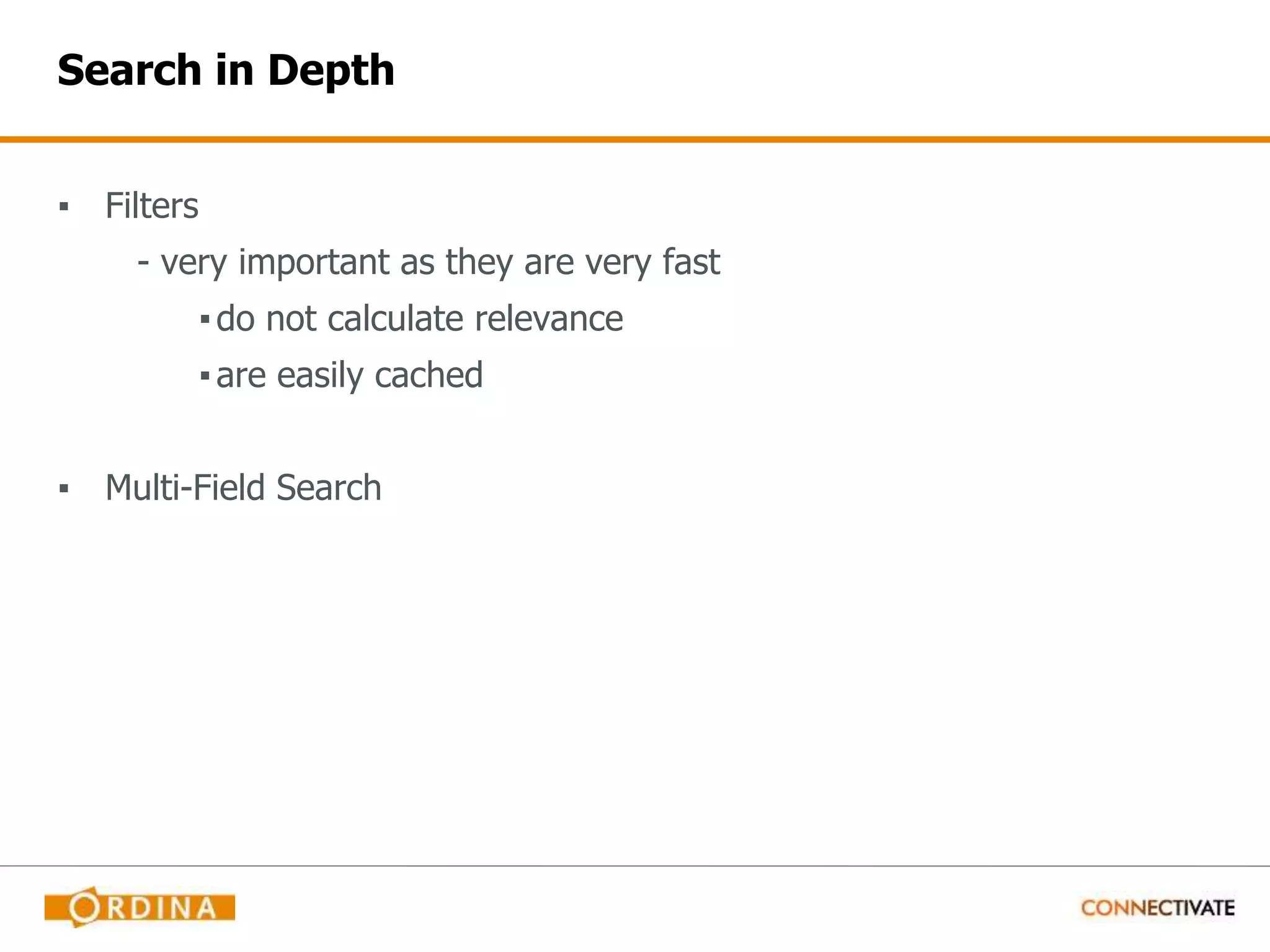 Search in Depth

▪ Filters

- very important as they are very fast

▪ do not calculate relevance

▪ are easily cached

▪ Multi-Field Search

ORDINA

CONNECTIVATE